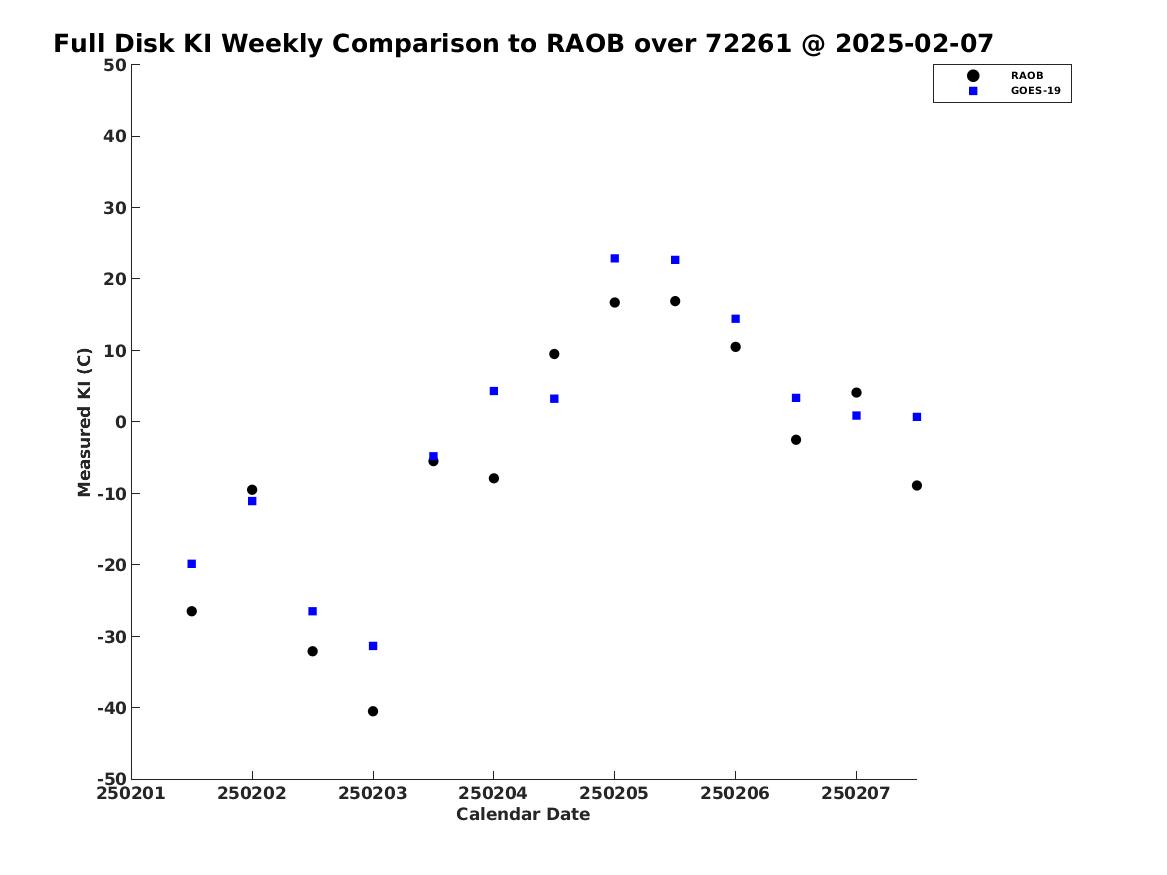 Full Disk KI Weekly Comparison to RAOB over 72261 @ 2025-02-07

RAOB
GOES-19

Measured KI (C)

50
40
30
20
10
0
-10
-20
-30
-40
-50

250201 250202 250203 250204 250205 250206 250207

Calendar Date